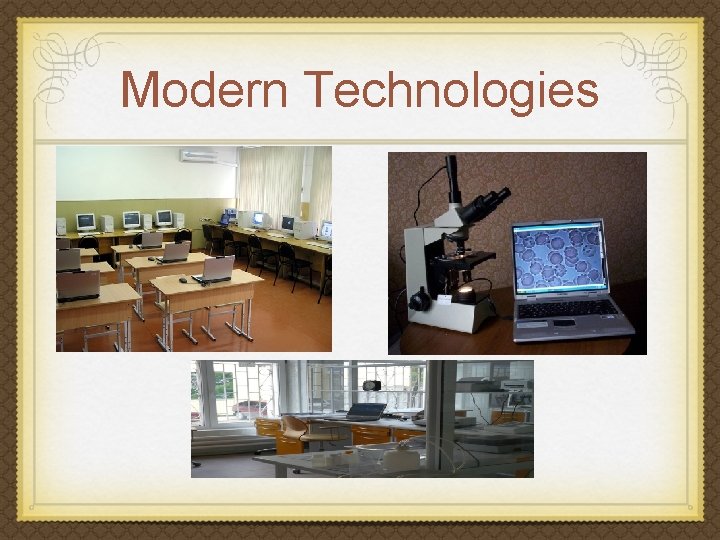 Modern Technologies